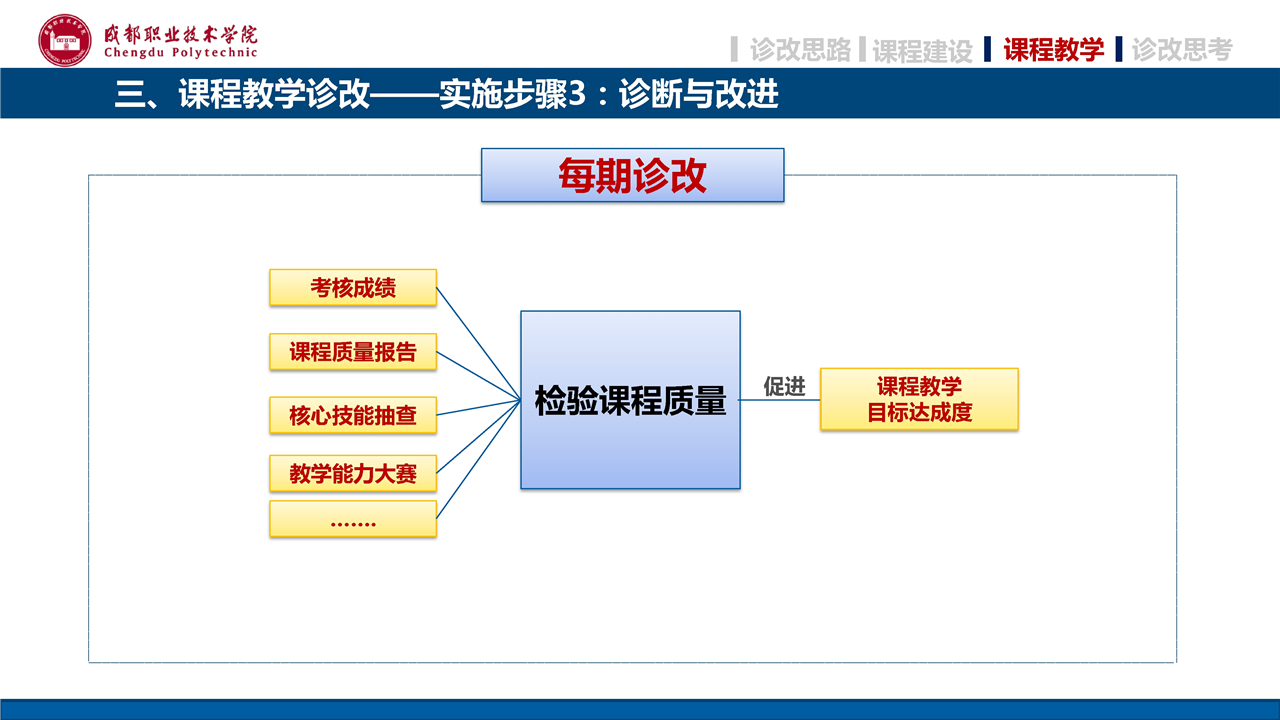 成都职业技术学院
Chengdu Polytechnic

诊改思路 课程建设 课程教学 诊改思考

三、课程教学诊改——实施步骤3：诊断与改进

每期诊改

考核成绩

课程质量报告

核心技能抽查

教学能力大赛

.......

检验课程质量

促进

课程教学
目标达成度